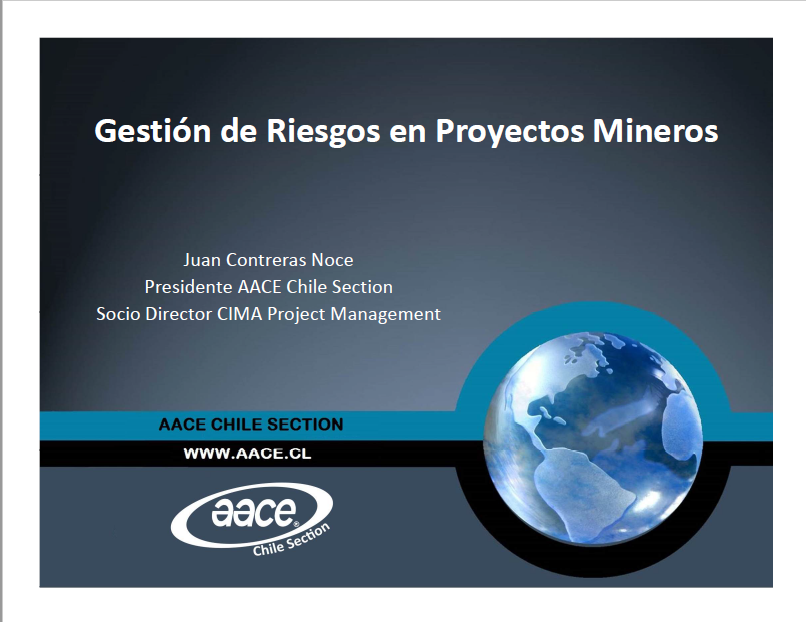 Gestión de Riesgos en Proyectos Mineros

Juan Contreras Noce
Presidente AACE Chile Section
Socio Director CIMA Project Management

AACE CHILE SECTION

WWW.AACE.CL

aace®
Chile Section